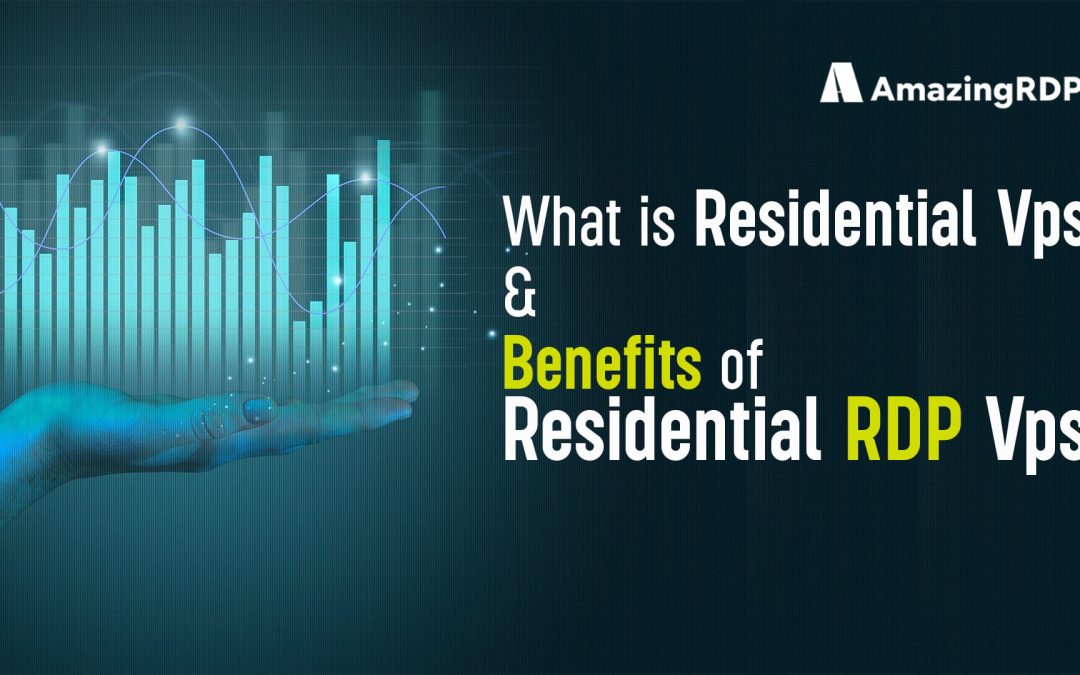 AmazingRDP

What is Residential Vps
&
Benefits of
Residential RDP Vps